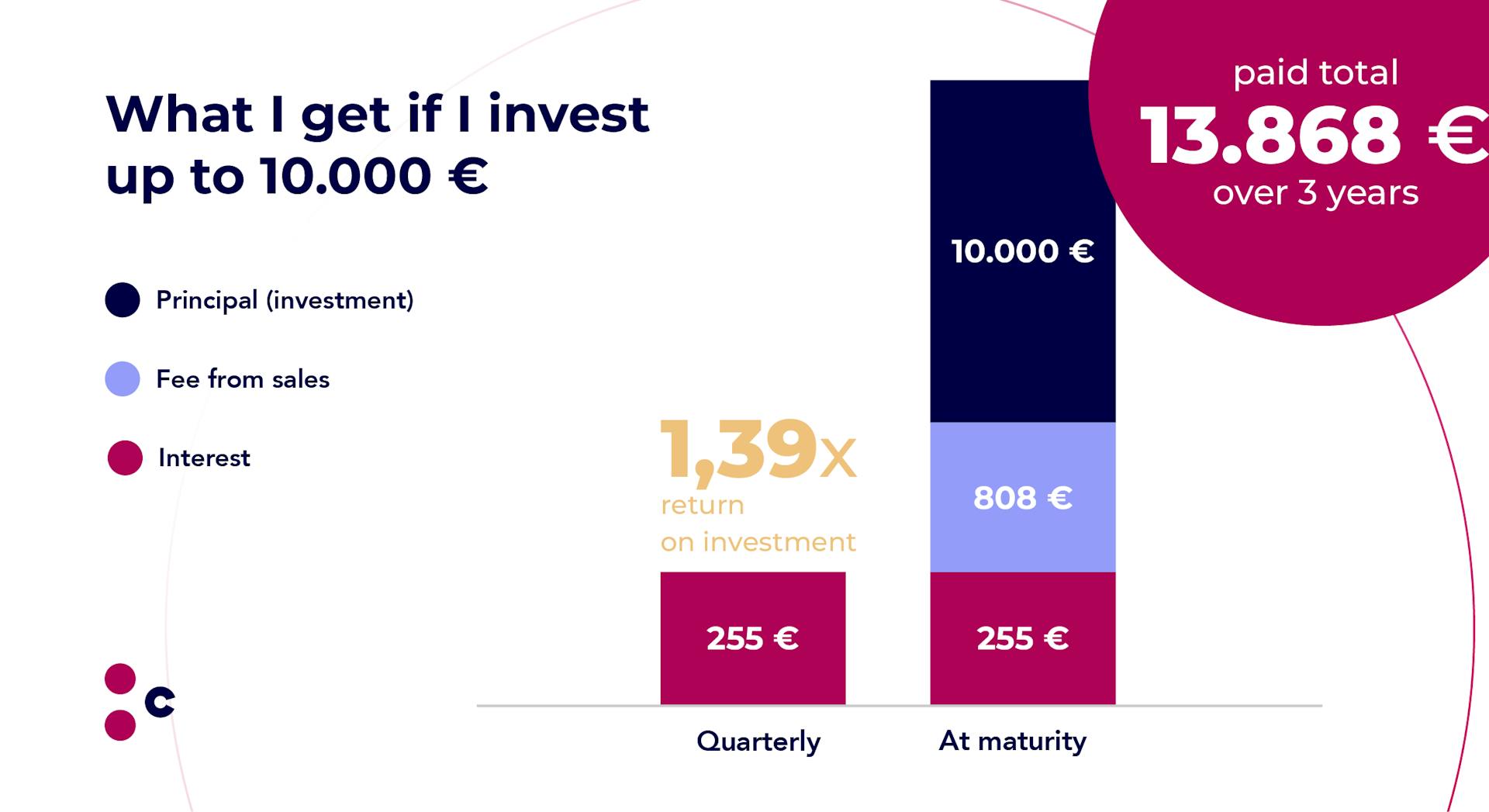 What I get if I invest up to 10.000 €

Principal (investment)

Fee from sales

Interest

paid total
13.868 €
over 3 years

1,39x
return
on investment

10.000 €

808 €

255 €

255 €

Quarterly

At maturity

c